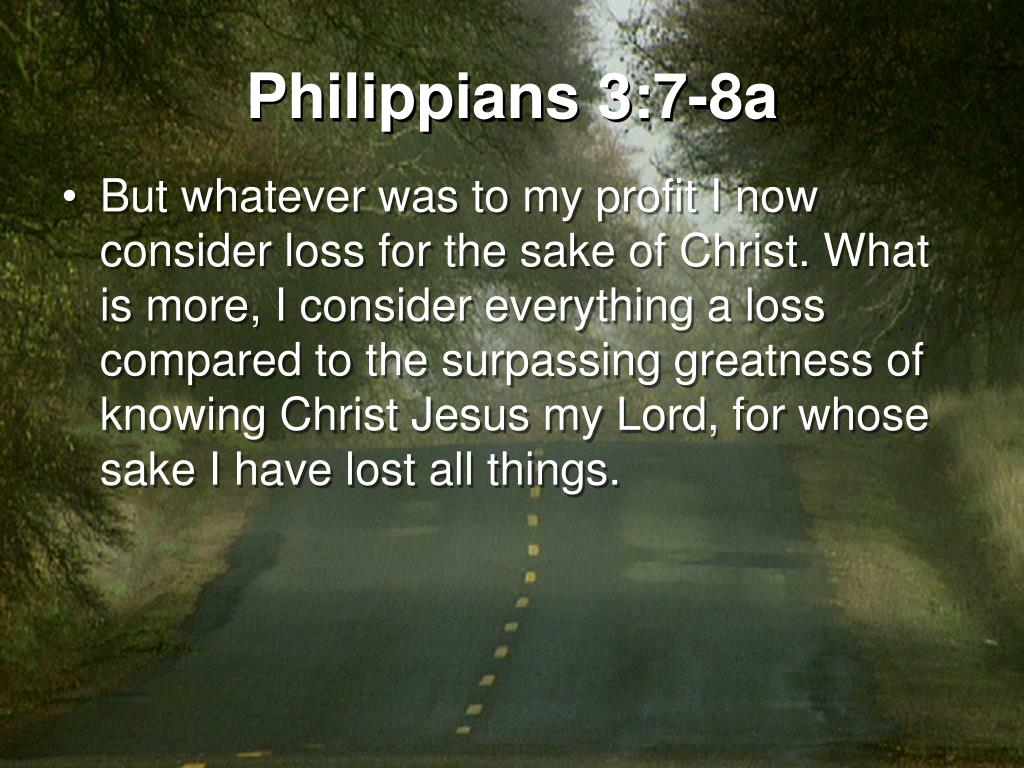 Philippians 3:7-8a

• But whatever was to my profit I now consider loss for the sake of Christ. What is more, I consider everything a loss compared to the surpassing greatness of knowing Christ Jesus my Lord, for whose sake I have lost all things.